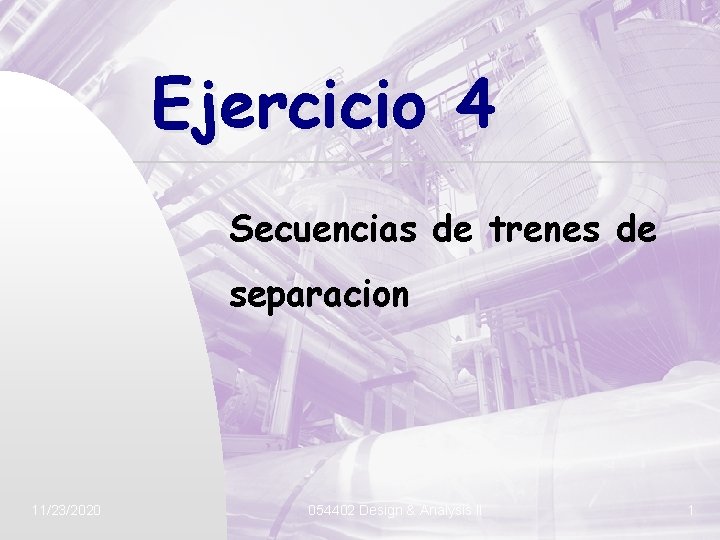 Ejercicio 4

Secuencias de trenes de separacion

11/23/2020

054402 Design & Analysis II

1